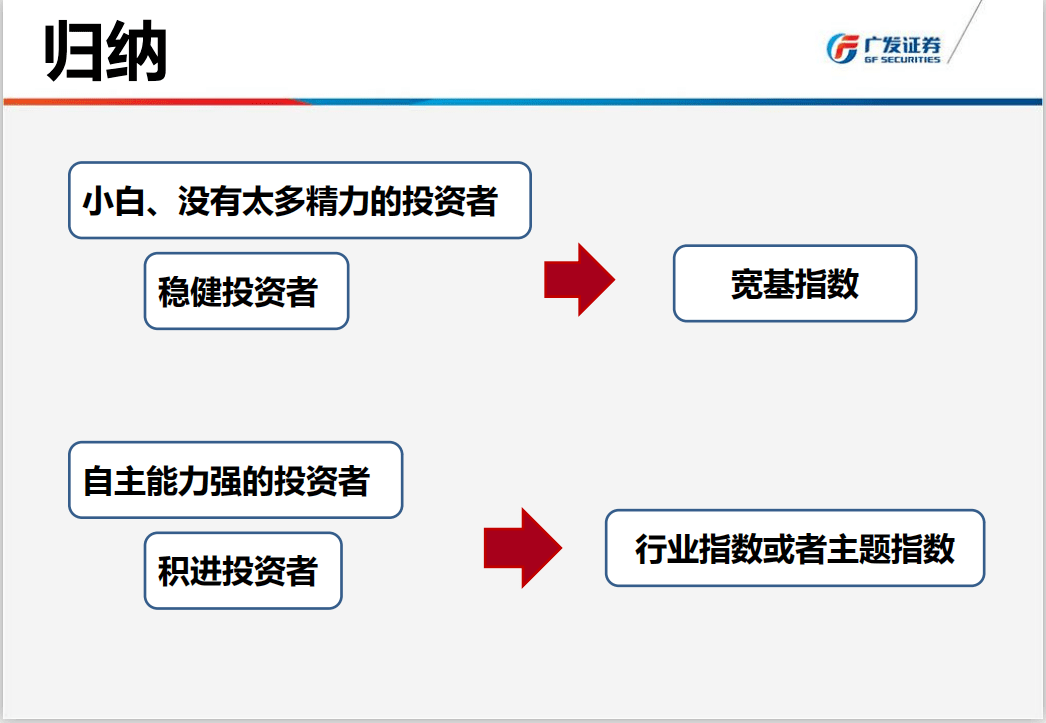 归纳

广发证券
GF SECURITIES

小白、没有太多精力的投资者

稳健投资者

宽基指数

自主能力强的投资者

积进投资者

行业指数或者主题指数